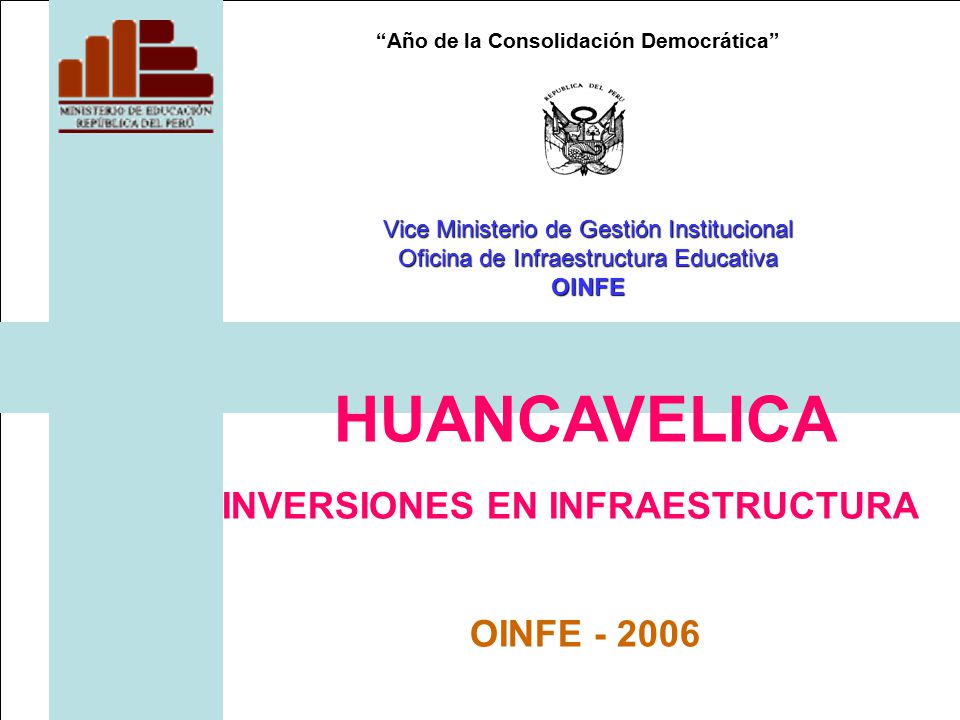 MINISTERIO DE EDUCACIÓN
REPÚBLICA DEL PERÚ

“Año de la Consolidación Democrática”

REPUBLICA DEL PERU

Vice Ministerio de Gestión Institucional
Oficina de Infraestructura Educativa
OINFE

HUANCAVELICA

INVERSIONES EN INFRAESTRUCTURA

OINFE - 2006